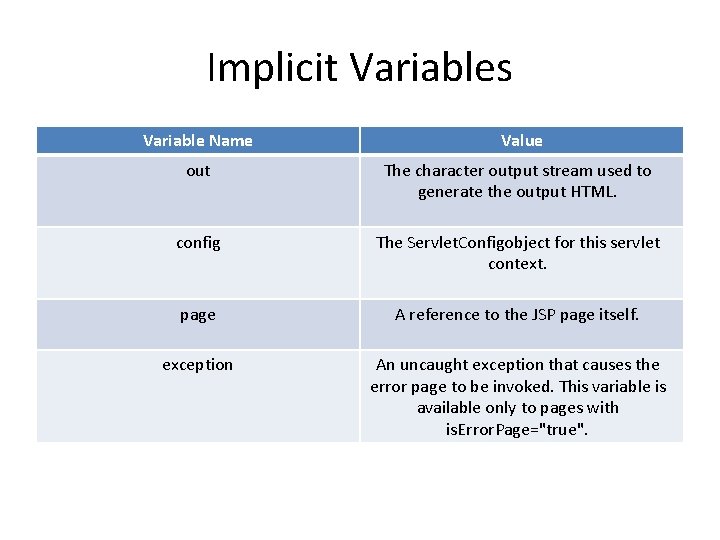 Implicit Variables

| Variable Name | Value |
|---|---|
| out | The character output stream used to generate the output HTML. |
| config | The ServletConfigobject for this servlet context. |
| page | A reference to the JSP page itself. |
| exception | An uncaught exception that causes the error page to be invoked. This variable is available only to pages with isErrorPage="true". |